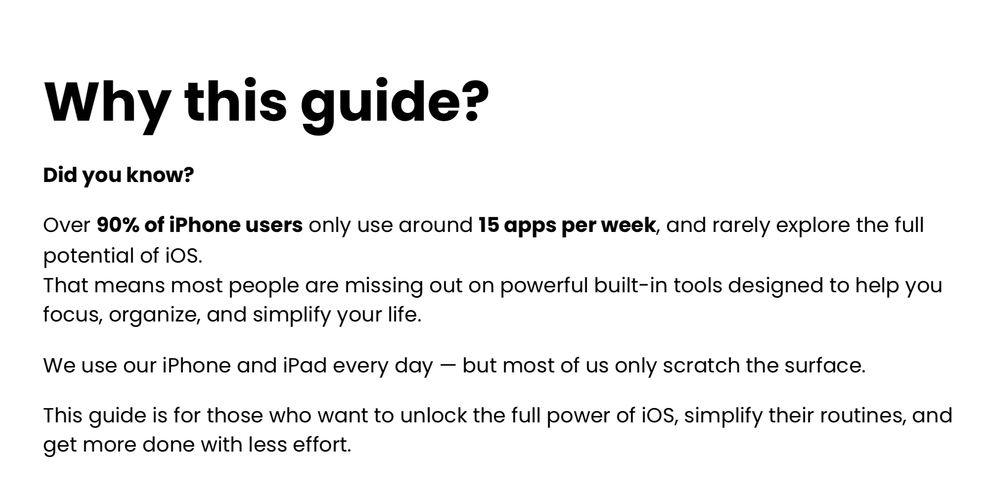 Why this guide?

Did you know?

Over 90% of iPhone users only use around 15 apps per week, and rarely explore the full potential of iOS.
That means most people are missing out on powerful built-in tools designed to help you focus, organize, and simplify your life.

We use our iPhone and iPad every day — but most of us only scratch the surface.

This guide is for those who want to unlock the full power of iOS, simplify their routines, and get more done with less effort.